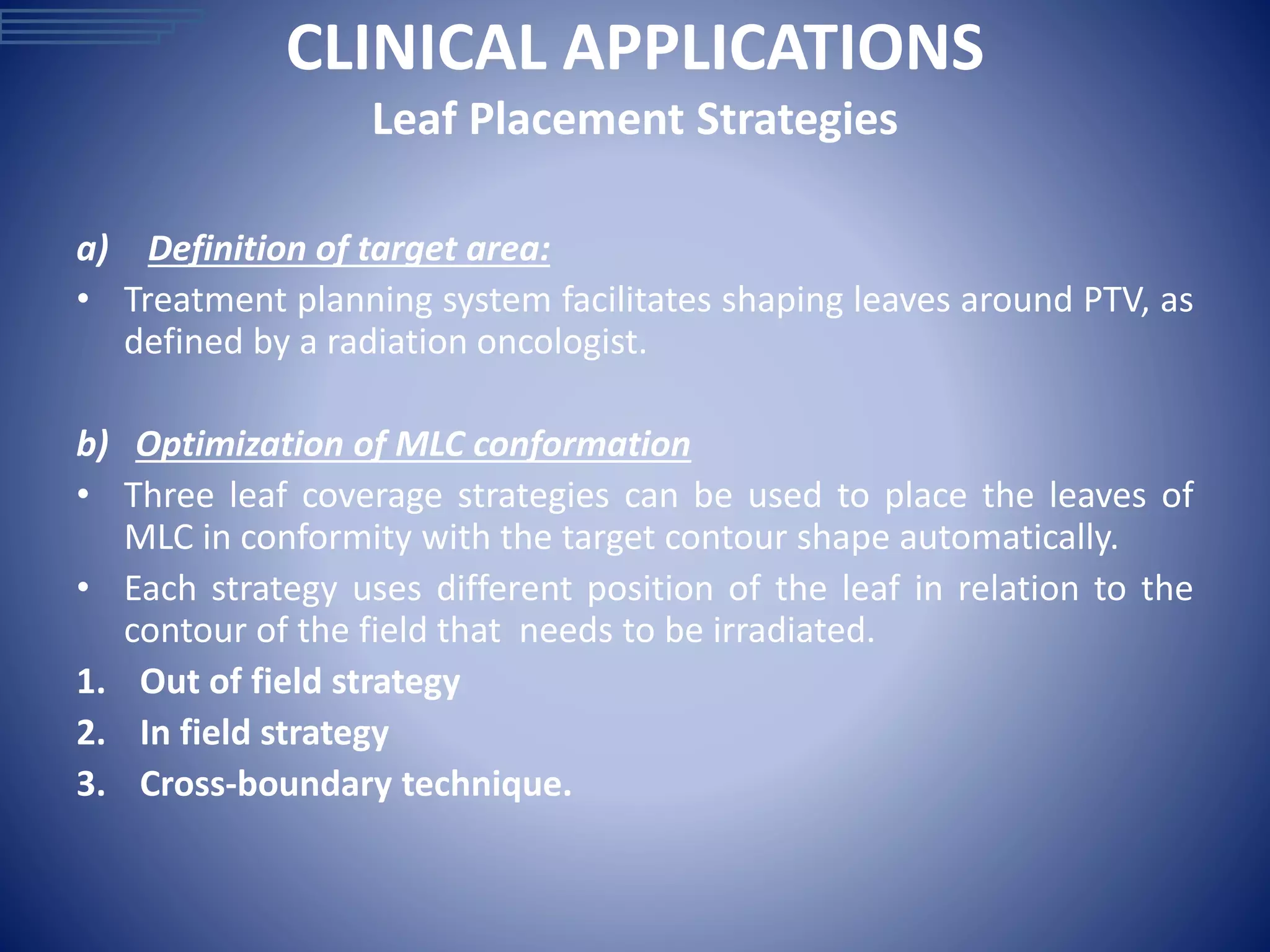 CLINICAL APPLICATIONS
Leaf Placement Strategies

a) Definition of target area:

• Treatment planning system facilitates shaping leaves around PTV, as defined by a radiation oncologist.

b) Optimization of MLC conformation

• Three leaf coverage strategies can be used to place the leaves of MLC in conformity with the target contour shape automatically.

• Each strategy uses different position of the leaf in relation to the contour of the field that needs to be irradiated.

1. Out of field strategy
2. In field strategy
3. Cross-boundary technique.